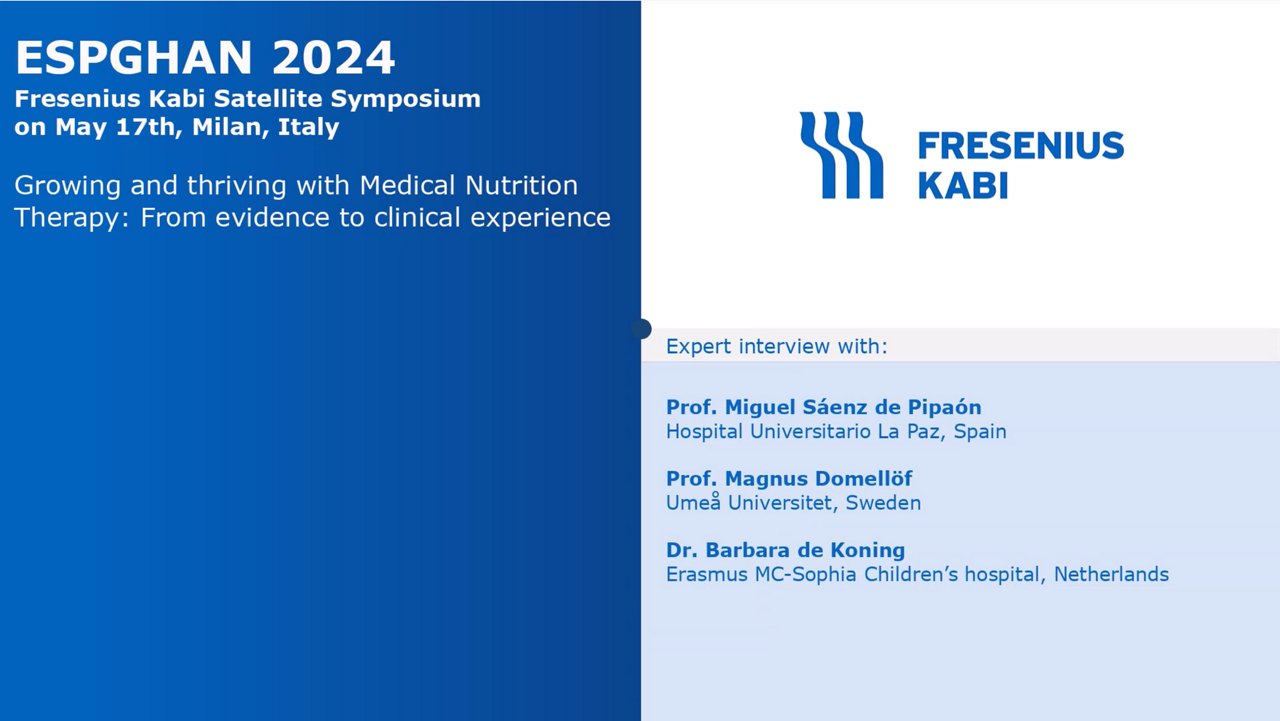 ESPGHAN 2024
Fresenius Kabi Satellite Symposium on May 17th, Milan, Italy

Growing and thriving with Medical Nutrition Therapy: From evidence to clinical experience

FRESENIUS KABI

Expert interview with:

Prof. Miguel Sáenz de Pipaón
Hospital Universitario La Paz, Spain

Prof. Magnus Domellöf
Umeå Universitet, Sweden

Dr. Barbara de Koning
Erasmus MC-Sophia Children's hospital, Netherlands